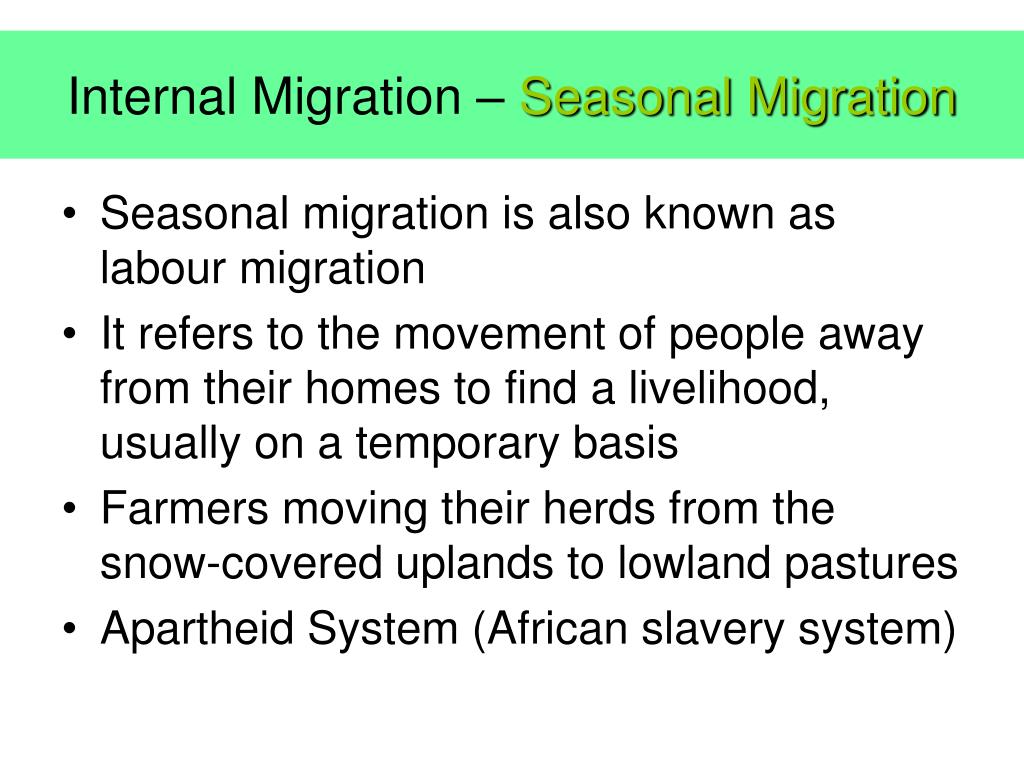 Internal Migration – Seasonal Migration

• Seasonal migration is also known as labour migration
• It refers to the movement of people away from their homes to find a livelihood, usually on a temporary basis
• Farmers moving their herds from the snow-covered uplands to lowland pastures
• Apartheid System (African slavery system)